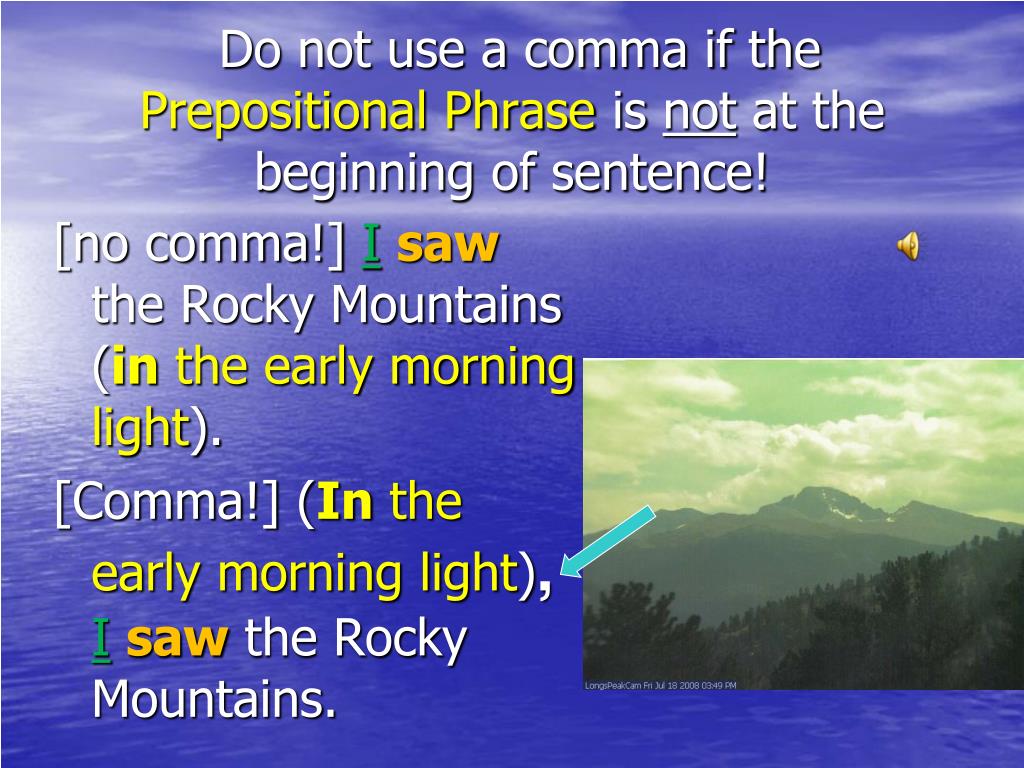 Do not use a comma if the Prepositional Phrase is not at the beginning of sentence!

[no comma!] I saw the Rocky Mountains (in the early morning light).

[Comma!] (In the early morning light), I saw the Rocky Mountains.

LongsPeakCam Fri Jul 18 2008 03:49 PM